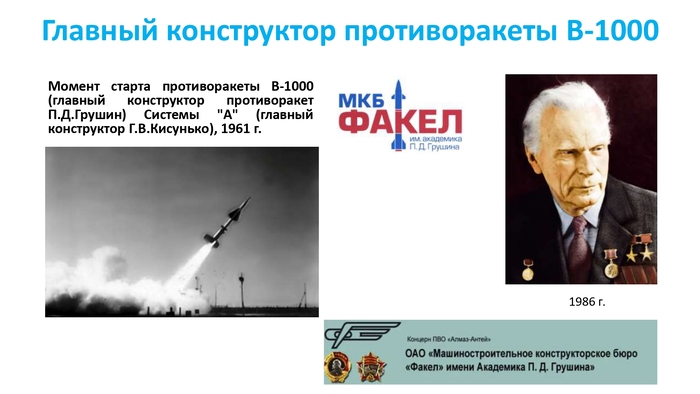 Главный конструктор противоракеты В-1000

Момент старта противоракеты В-1000 (главный конструктор противоракет П.Д.Грушин) Системы "А" (главный конструктор Г.В.Кисунько), 1961 г.

МКБ ФАКЕЛ им. академика П. Д. Грушина

1986 г.

Концерн ПВО «Алмаз-Антей»
ОАО «Машиностроительное конструкторское бюро «Факел» имени Академика П. Д. Грушина»